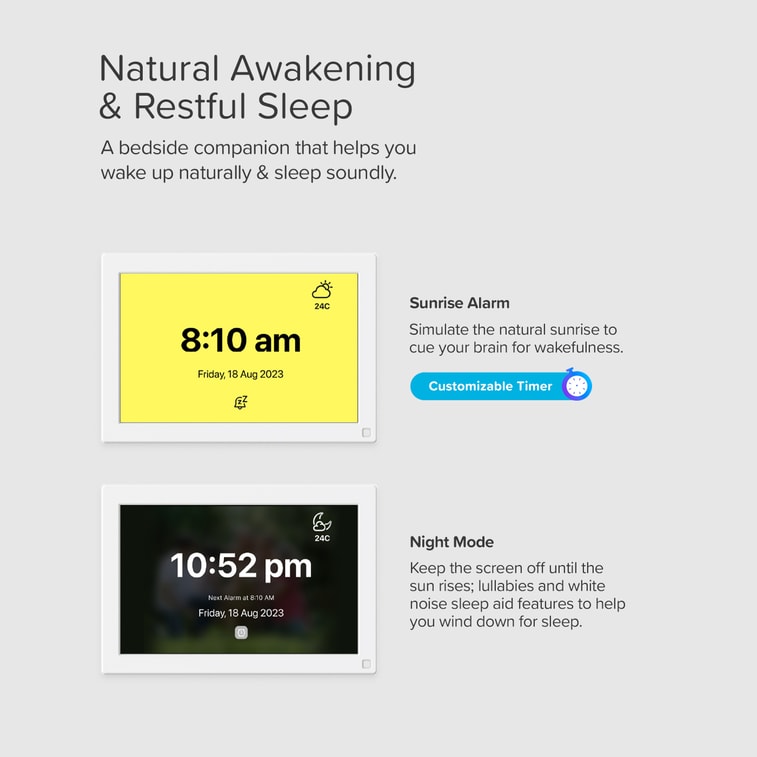 Natural Awakening & Restful Sleep

A bedside companion that helps you wake up naturally & sleep soundly.

24C

8:10 am

Friday, 18 Aug 2023

Sunrise Alarm

Simulate the natural sunrise to cue your brain for wakefulness.

Customizable Timer

24C

10:52 pm

Next Alarm at 8:10 AM

Friday, 18 Aug 2023

Night Mode

Keep the screen off until the sun rises; lullabies and white noise sleep aid features to help you wind down for sleep.